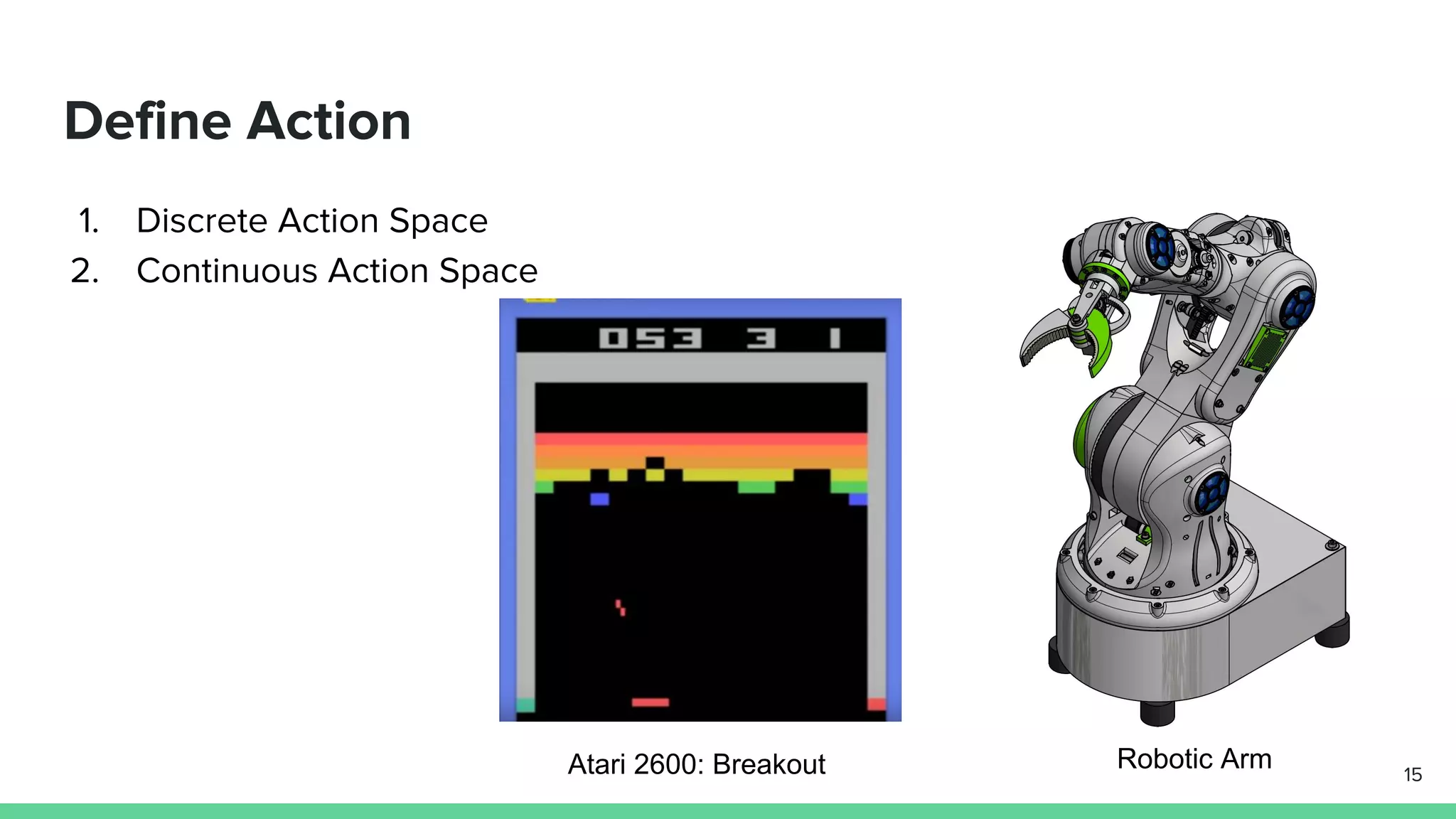 Define Action

1. Discrete Action Space
2. Continuous Action Space

053 3 1

Atari 2600: Breakout

Robotic Arm

15